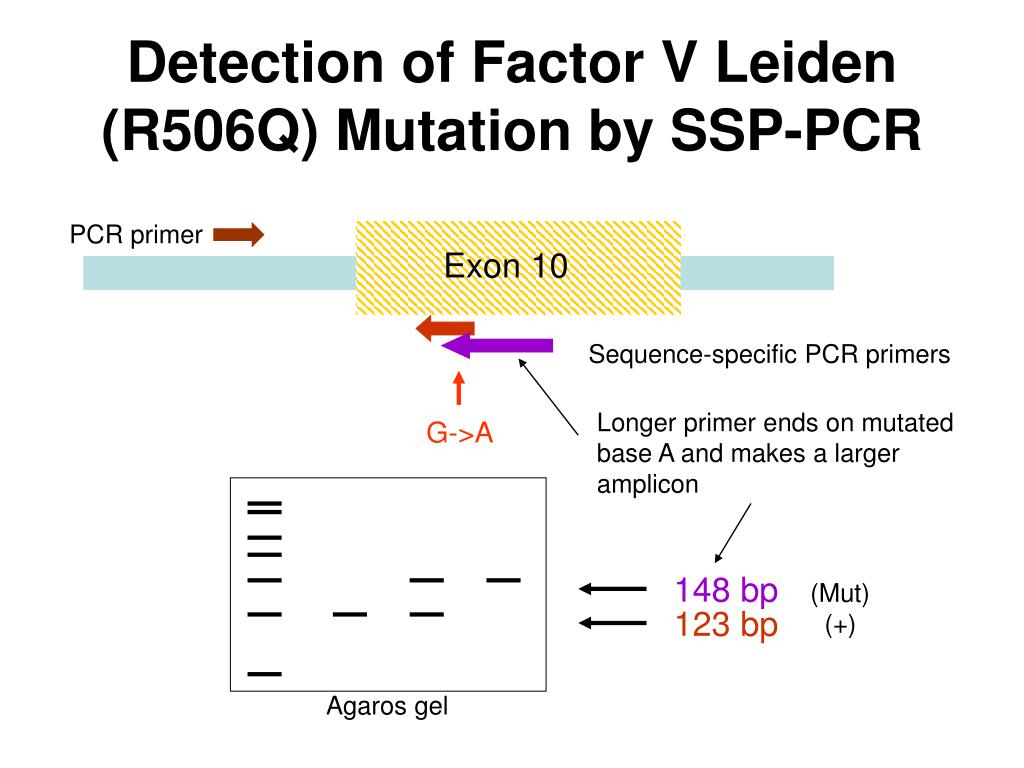 Detection of Factor V Leiden (R506Q) Mutation by SSP-PCR

PCR primer

Exon 10

Sequence-specific PCR primers

G->A

Longer primer ends on mutated base A and makes a larger amplicon

148 bp (Mut)
123 bp (+)

Agaros gel